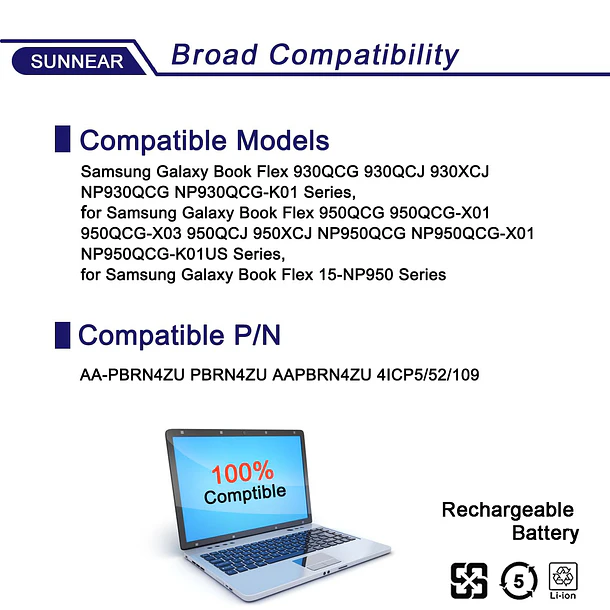 SUNNEAR Broad Compatibility

Compatible Models

Samsung Galaxy Book Flex 930QCG 930QCJ 930XCJ NP930QCG NP930QCG-K01 Series,
for Samsung Galaxy Book Flex 950QCG 950QCG-X01 950QCG-X03 950QCJ 950XCJ NP950QCG NP950QCG-X01 NP950QCG-K01US Series,
for Samsung Galaxy Book Flex 15-NP950 Series

Compatible P/N

AA-PBRN4ZU PBRN4ZU AAPBRN4ZU 4ICP5/52/109

100%
Comptible

Rechargeable
Battery

5

Li-ion